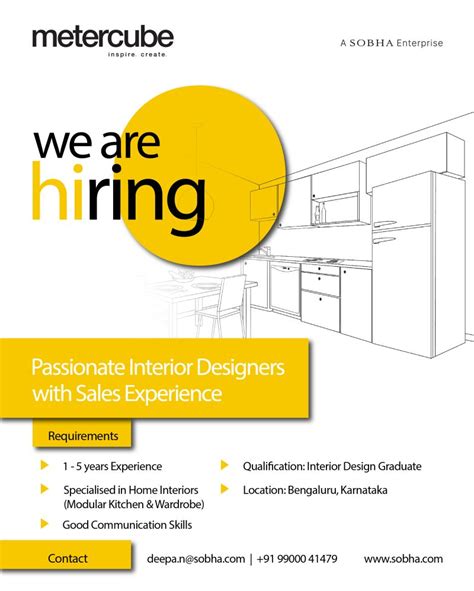 metercube
inspire. create.

A SOBHA Enterprise

we are
hiring

Passionate Interior Designers with Sales Experience

Requirements

1 - 5 years Experience

Specialised in Home Interiors (Modular Kitchen & Wardrobe)

Good Communication Skills

Qualification: Interior Design Graduate

Location: Bengaluru, Karnataka

Contact

deepa.n@sobha.com | +91 99000 41479

www.sobha.com